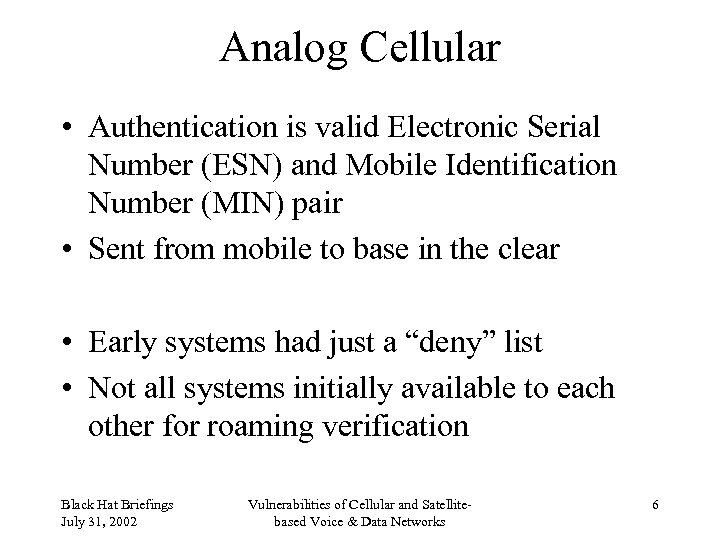 Analog Cellular

• Authentication is valid Electronic Serial Number (ESN) and Mobile Identification Number (MIN) pair
• Sent from mobile to base in the clear

• Early systems had just a “deny” list
• Not all systems initially available to each other for roaming verification

Black Hat Briefings
July 31, 2002

Vulnerabilities of Cellular and Satellite-based Voice & Data Networks

6